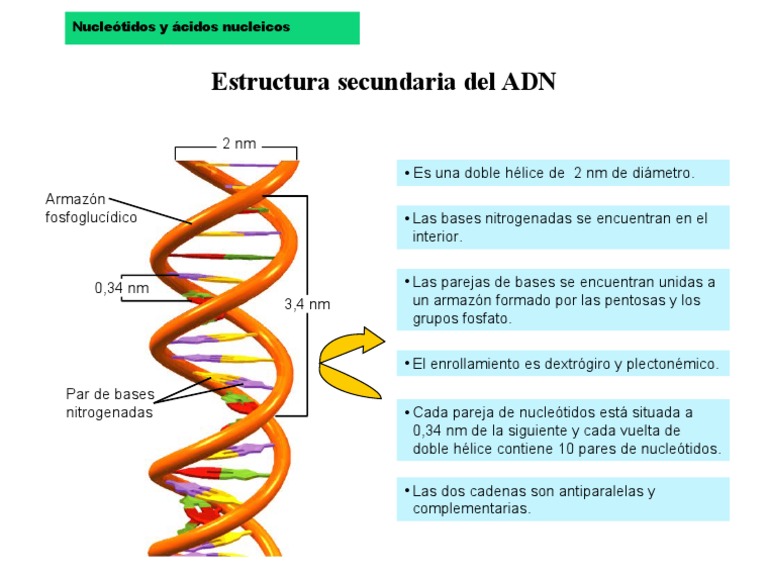 Nucleótidos y ácidos nucleicos

Estructura secundaria del ADN

2 nm

Armazón fosfoglucídico

0,34 nm

3,4 nm

Par de bases nitrogenadas

• Es una doble hélice de 2 nm de diámetro.

• Las bases nitrogenadas se encuentran en el interior.

• Las parejas de bases se encuentran unidas a un armazón formado por las pentosas y los grupos fosfato.

• El enrollamiento es dextrógiro y plectonémico.

• Cada pareja de nucleótidos está situada a 0,34 nm de la siguiente y cada vuelta de doble hélice contiene 10 pares de nucleótidos.

• Las dos cadenas son antiparalelas y complementarias.